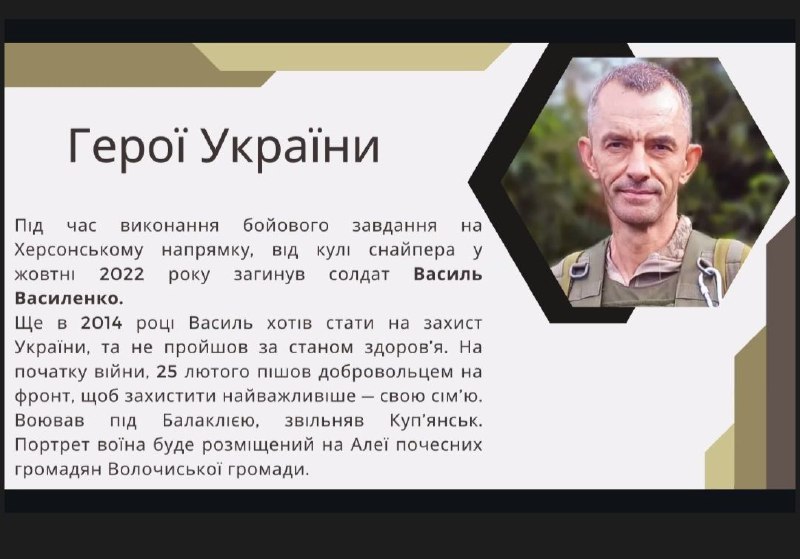 Герої України

Під час виконання бойового завдання на Херсонському напрямку, від кулі снайпера у жовтні 2022 року загинув солдат Василь Василенко.
Ще в 2014 році Василь хотів стати на захист України, та не пройшов за станом здоров'я. На початку війни, 25 лютого пішов добровольцем на фронт, щоб захистити найважливіше — свою сім'ю. Воював під Балаклією, звільняв Куп'янськ. Портрет воїна буде розміщений на Алеї почесних громадян Волочиської громади.